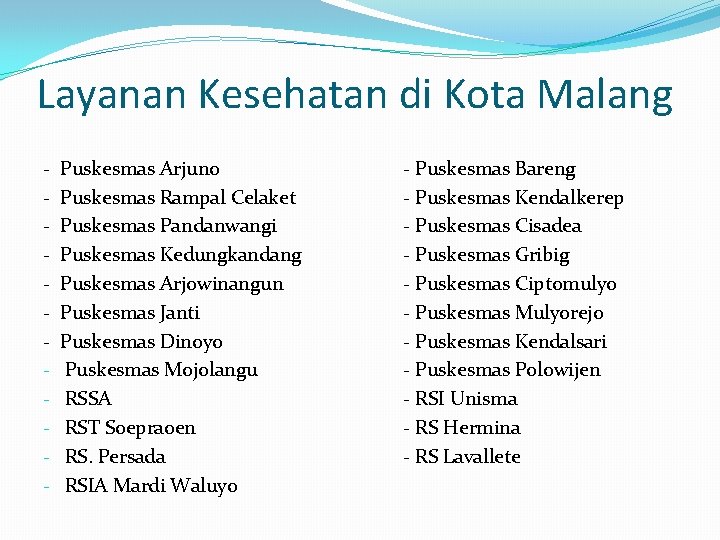 Layanan Kesehatan di Kota Malang

- Puskesmas Arjuno
- Puskesmas Rampal Celaket
- Puskesmas Pandanwangi
- Puskesmas Kedungkandang
- Puskesmas Arjowinangun
- Puskesmas Janti
- Puskesmas Dinoyo
- Puskesmas Mojolangu
- RSSA
- RST Soepraoen
- RS. Persada
- RSIA Mardi Waluyo

- Puskesmas Bareng
- Puskesmas Kendalkerep
- Puskesmas Cisadea
- Puskesmas Gribig
- Puskesmas Ciptomulyo
- Puskesmas Mulyorejo
- Puskesmas Kendalsari
- Puskesmas Polowijen
- RSI Unisma
- RS Hermina
- RS Lavallete